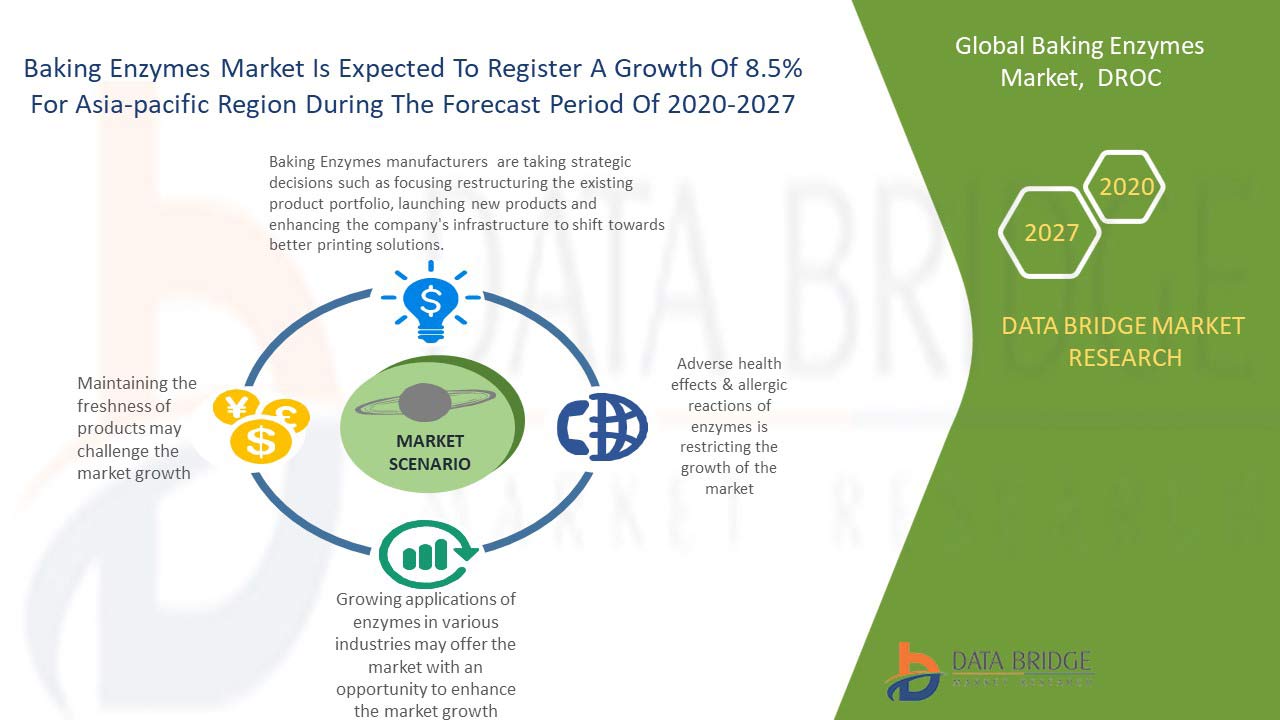 Baking Enzymes Market Is Expected To Register A Growth Of 8.5% For Asia-pacific Region During The Forecast Period Of 2020-2027

Baking Enzymes manufacturers are taking strategic decisions such as focusing restructuring the existing product portfolio, launching new products and enhancing the company's infrastructure to shift towards better printing solutions.

Maintaining the freshness of products may challenge the market growth

MARKET SCENARIO

Adverse health effects & allergic reactions of enzymes is restricting the growth of the market

Growing applications of enzymes in various industries may offer the market with an opportunity to enhance the market growth

Global Baking Enzymes Market, DROC

2020

2027

DATA BRIDGE MARKET RESEARCH

DATA BRIDGE
MARKET RESEARCH